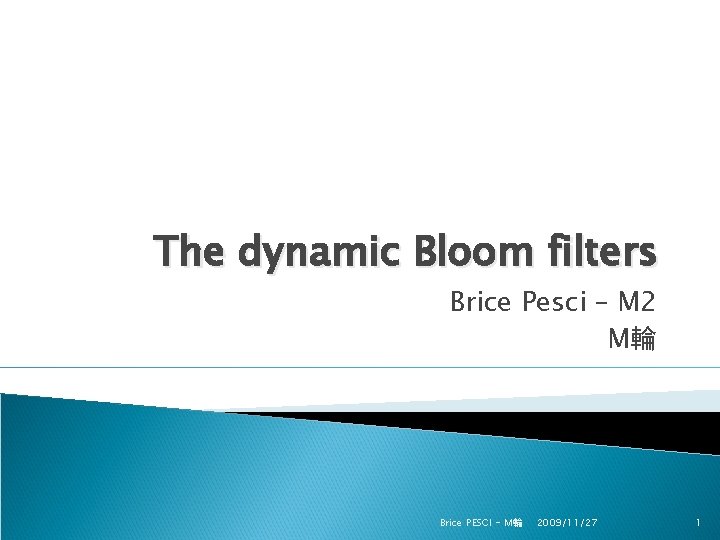 The dynamic Bloom filters

Brice Pesci – M2
M輪

Brice PESCI – M輪 2009/11/27 1